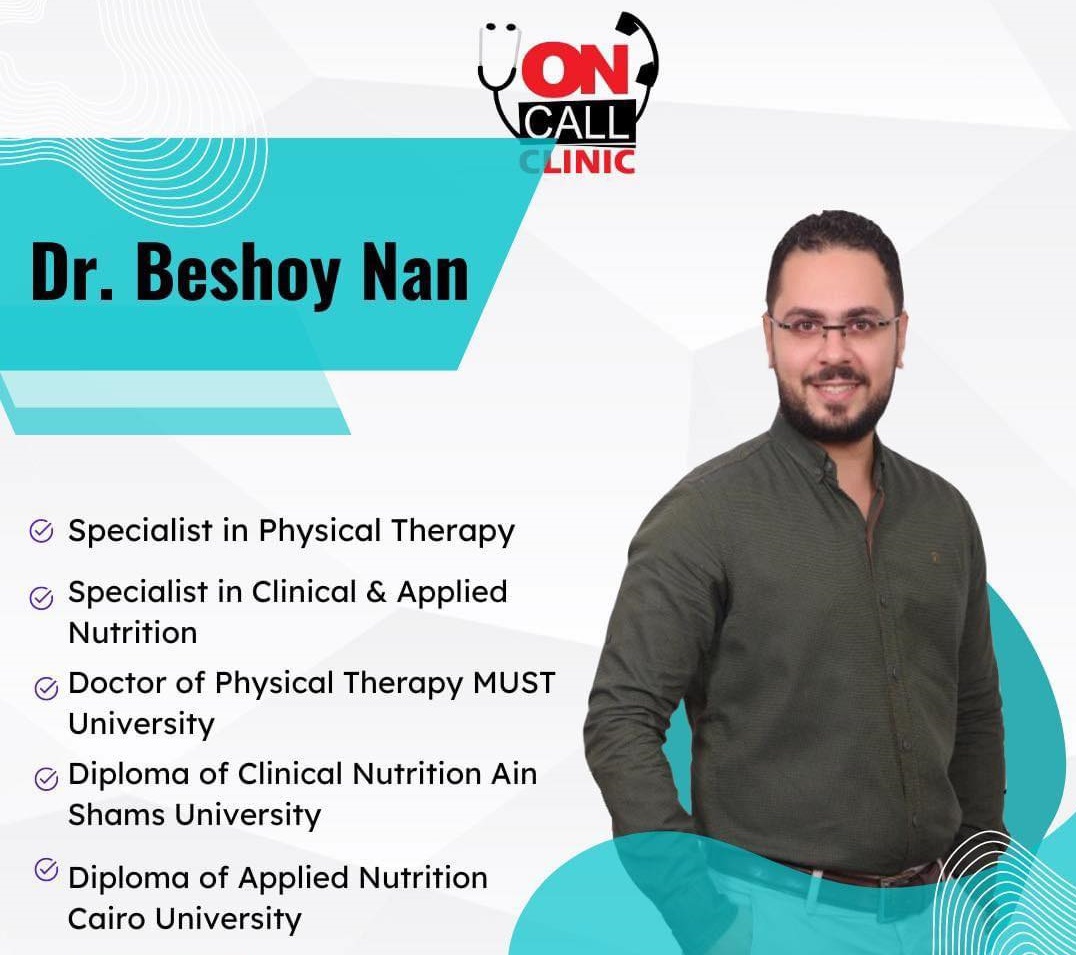 ON CALL CLINIC

Dr. Beshoy Nan

Specialist in Physical Therapy

Specialist in Clinical & Applied Nutrition

Doctor of Physical Therapy MUST University

Diploma of Clinical Nutrition Ain Shams University

Diploma of Applied Nutrition Cairo University